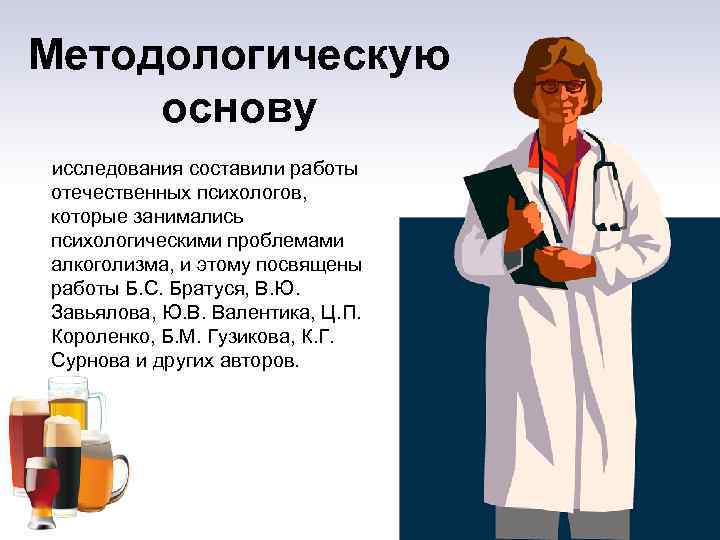 Методологическую основу

исследования составили работы отечественных психологов, которые занимались психологическими проблемами алкоголизма, и этому посвящены работы Б.С. Братуся, В.Ю. Завьялова, Ю.В. Валентика, Ц.П. Короленко, Б.М. Гузикова, К.Г. Сурнова и других авторов.